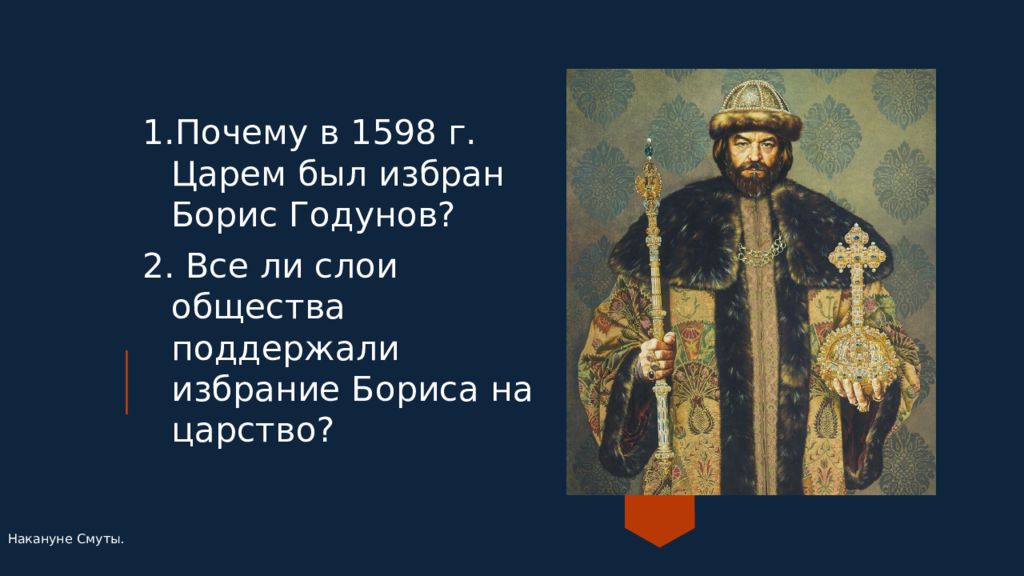 1.Почему в 1598 г. Царем был избран Борис Годунов?

2. Все ли слои общества поддержали избрание Бориса на царство?

Накануне Смуты.